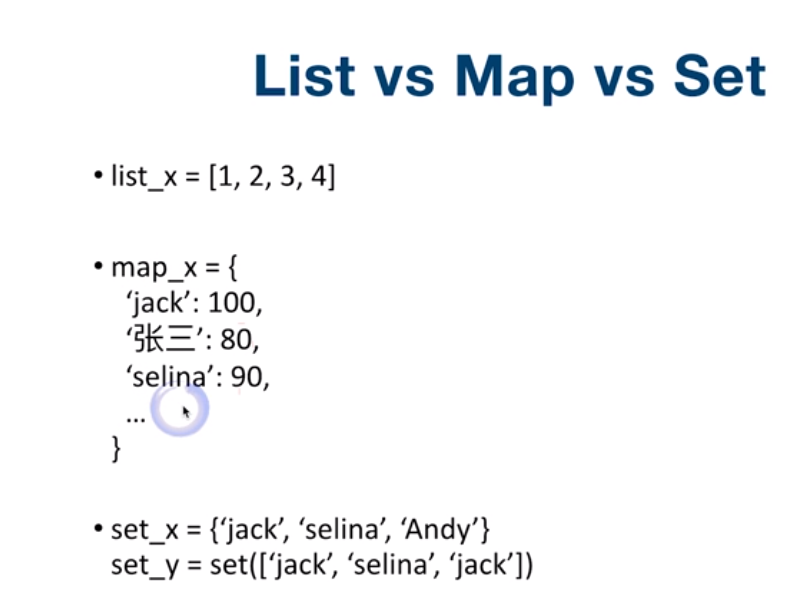 List vs Map vs Set

• list_x = [1, 2, 3, 4]

• map_x = {
‘jack’: 100,
‘张三’: 80,
‘selina’: 90,
…
}

• set_x = {‘jack’, ‘selina’, ‘Andy’}
set_y = set([‘jack’, ‘selina’, ‘jack’])